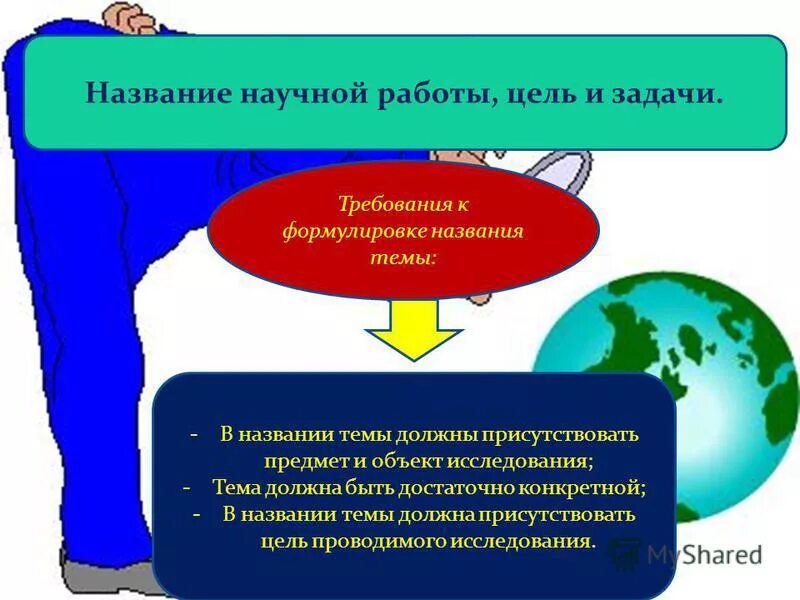 Название научной работы, цель и задачи.

Требования к формулировке названия темы:

- В названии темы должны присутствовать предмет и объект исследования;
- Тема должна быть достаточно конкретной;
- В названии темы должна присутствовать цель проводимого исследования.

MyShared